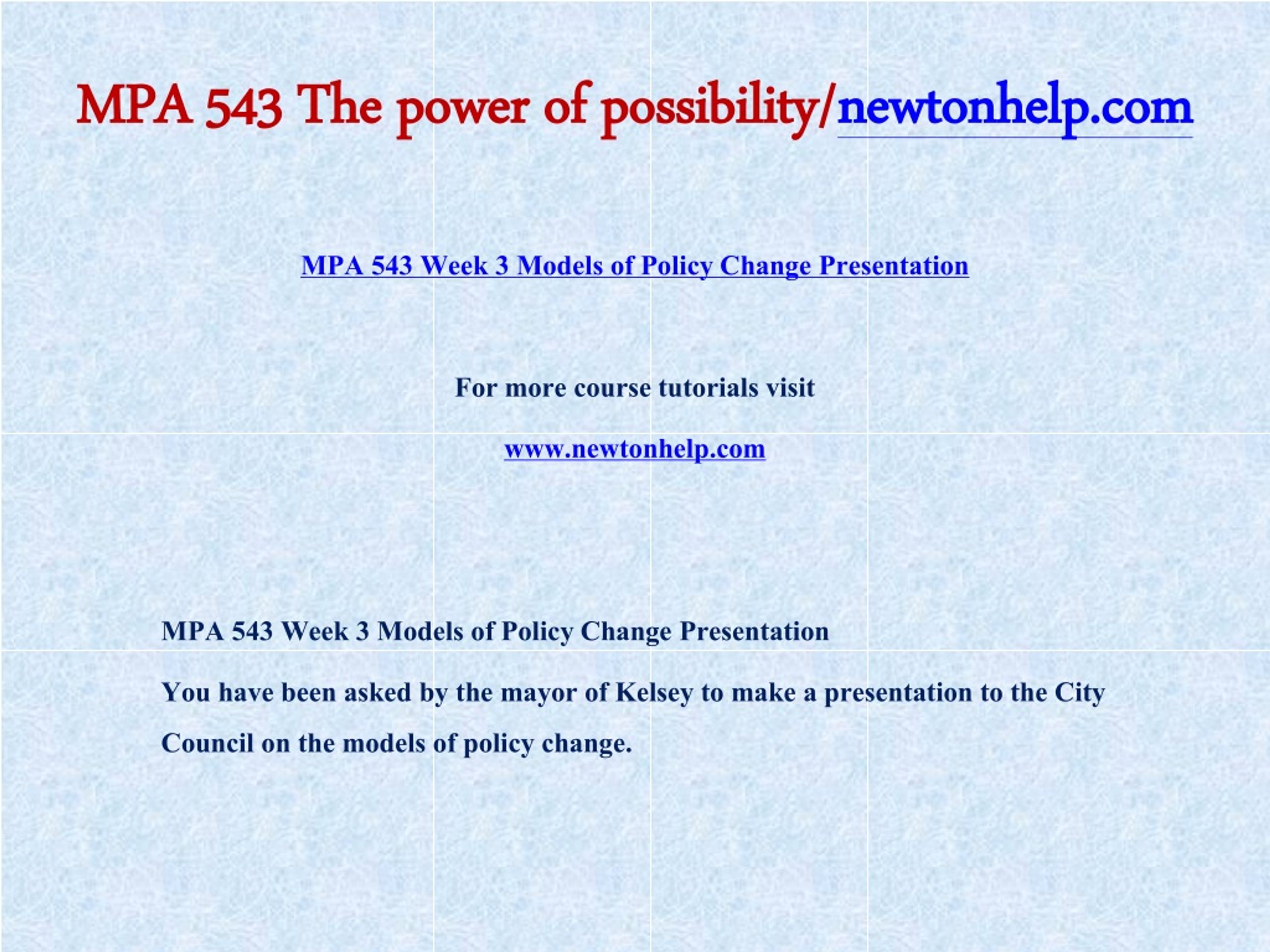 MPA 543 The power of possibility/newtonhelp.com

MPA 543 Week 3 Models of Policy Change Presentation

For more course tutorials visit

www.newtonhelp.com

MPA 543 Week 3 Models of Policy Change Presentation

You have been asked by the mayor of Kelsey to make a presentation to the City Council on the models of policy change.